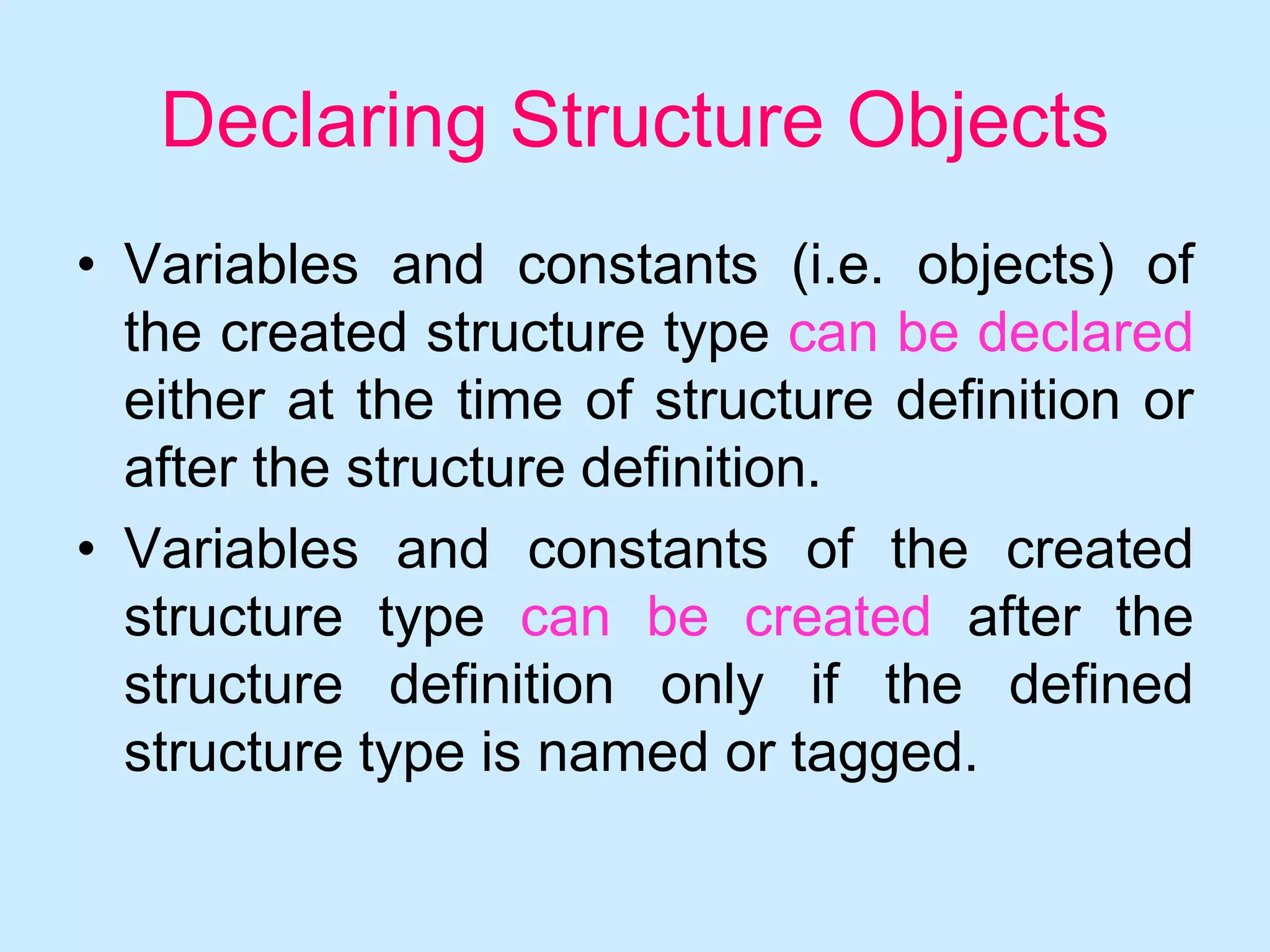 Declaring Structure Objects

• Variables and constants (i.e. objects) of the created structure type can be declared either at the time of structure definition or after the structure definition.

• Variables and constants of the created structure type can be created after the structure definition only if the defined structure type is named or tagged.